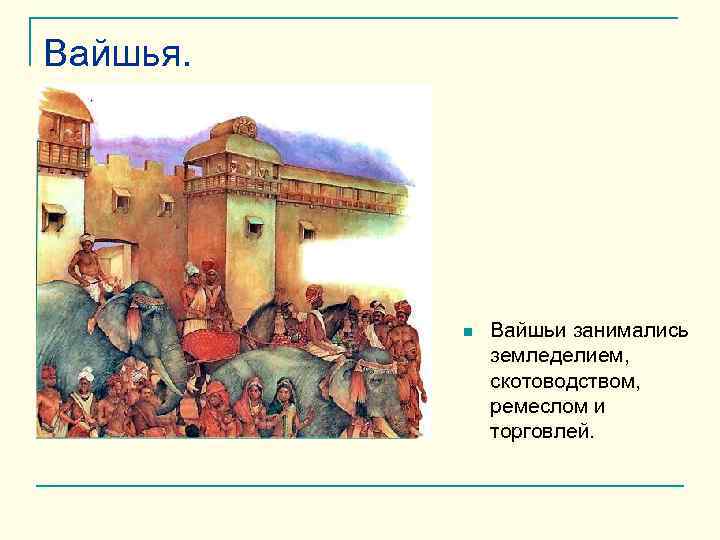 Вайшья.

Вайшьи занимались земледелием, скотоводством, ремеслом и торговлей.